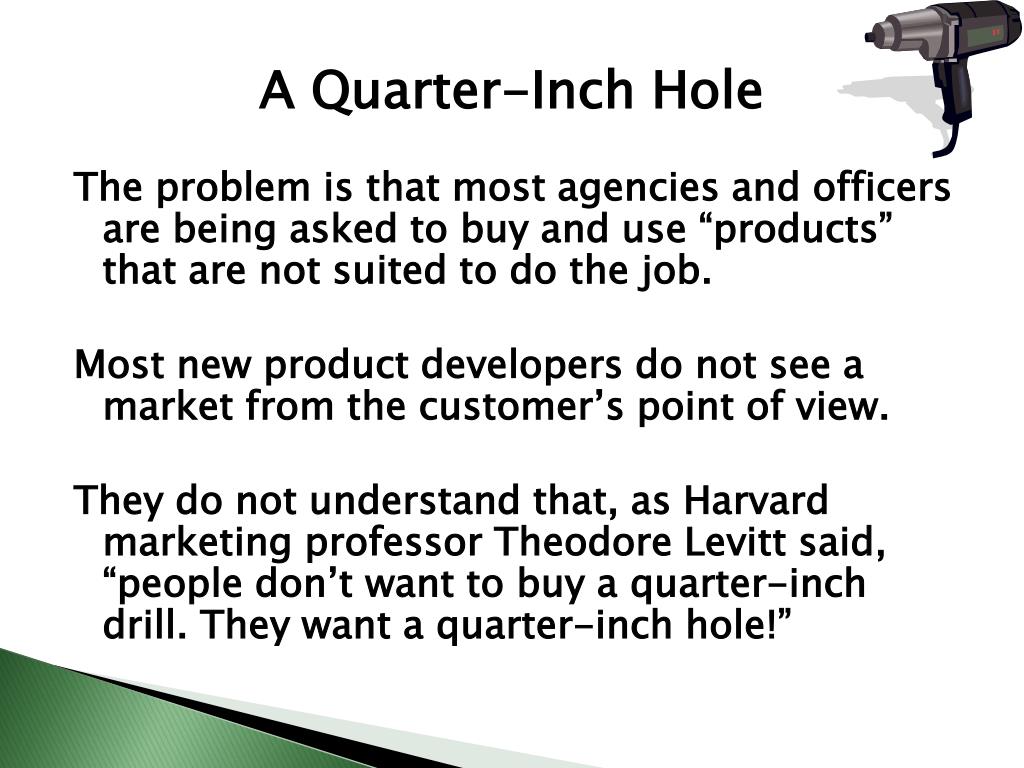 A Quarter-Inch Hole

The problem is that most agencies and officers are being asked to buy and use “products” that are not suited to do the job.

Most new product developers do not see a market from the customer’s point of view.

They do not understand that, as Harvard marketing professor Theodore Levitt said, “people don’t want to buy a quarter-inch drill. They want a quarter-inch hole!”